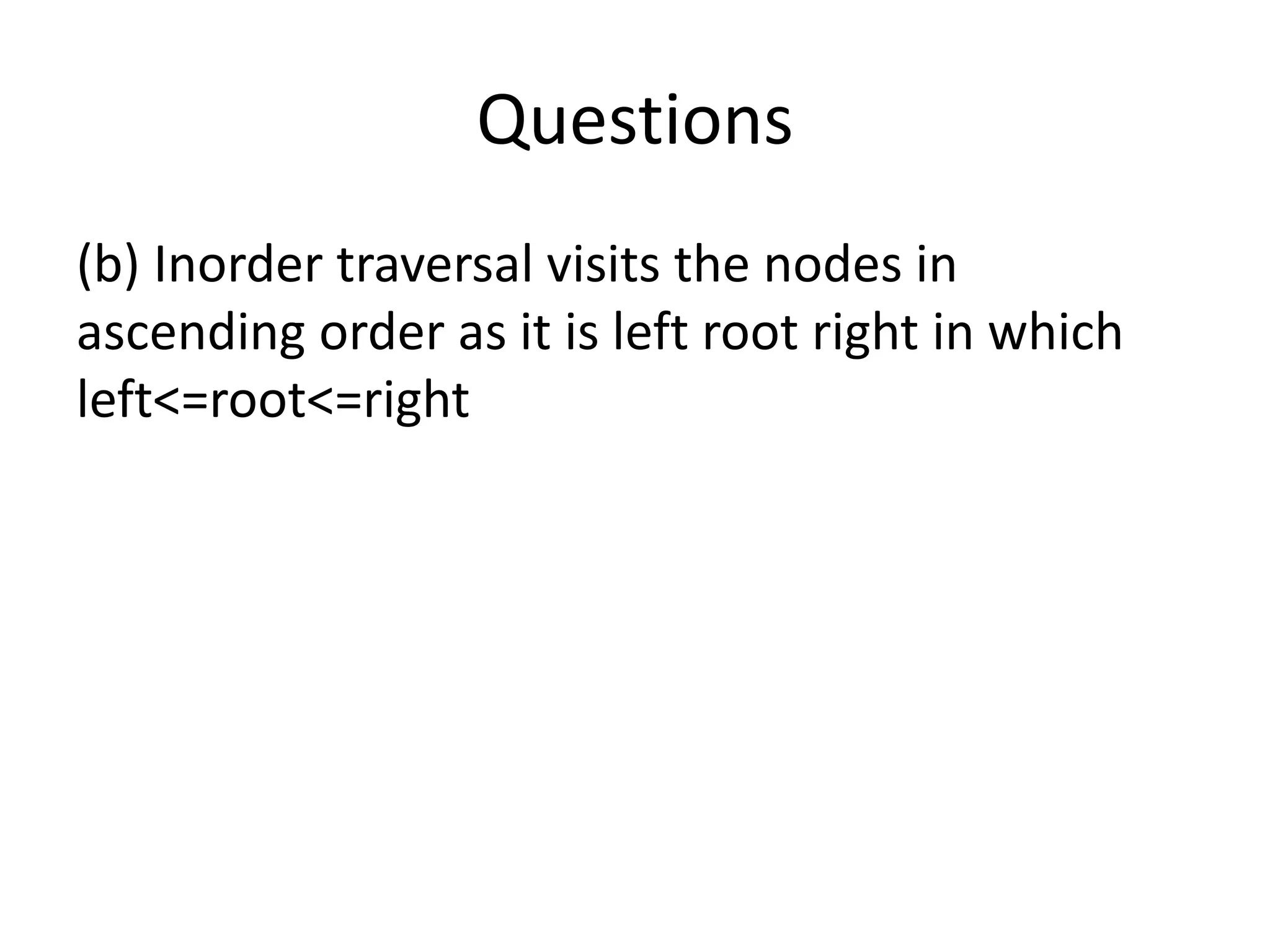 Questions

(b) Inorder traversal visits the nodes in ascending order as it is left root right in which left<=root<=right